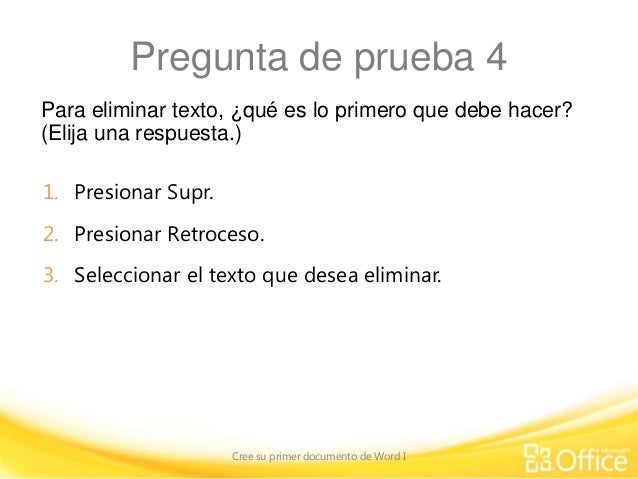 Pregunta de prueba 4

Para eliminar texto, ¿qué es lo primero que debe hacer? (Elija una respuesta.)

1. Presionar Supr.

2. Presionar Retroceso.

3. Seleccionar el texto que desea eliminar.

Cree su primer documento de Word I

Microsoft® Office